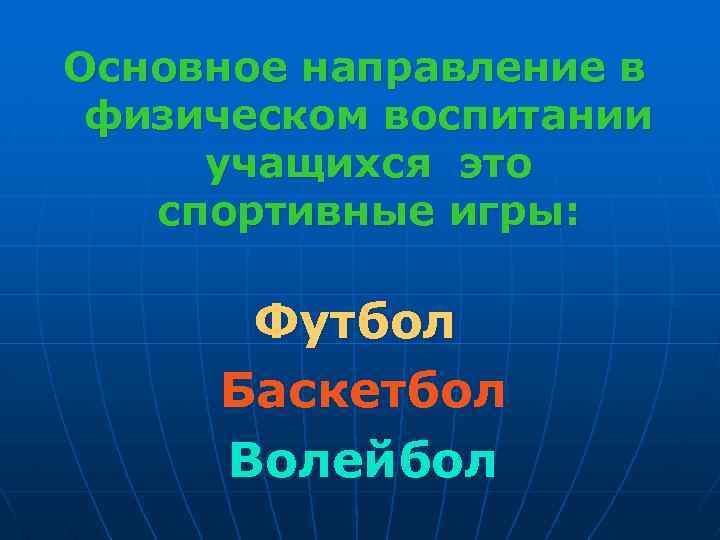 Основное направление в физическом воспитании учащихся это спортивные игры:

Футбол
Баскетбол
Волейбол